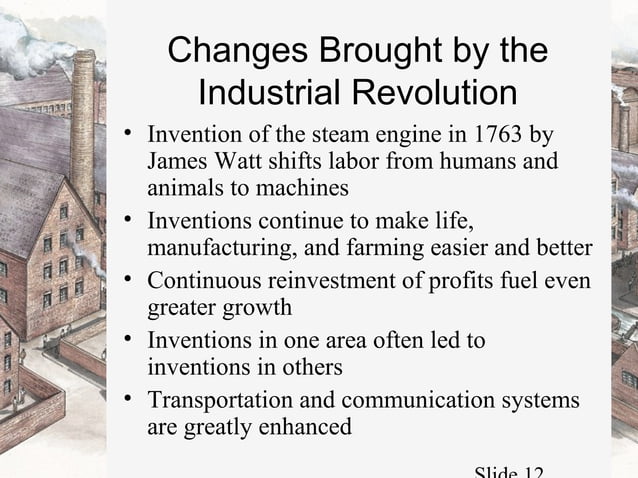 Changes Brought by the Industrial Revolution

• Invention of the steam engine in 1763 by James Watt shifts labor from humans and animals to machines
• Inventions continue to make life, manufacturing, and farming easier and better
• Continuous reinvestment of profits fuel even greater growth
• Inventions in one area often led to inventions in others
• Transportation and communication systems are greatly enhanced

Slide 12